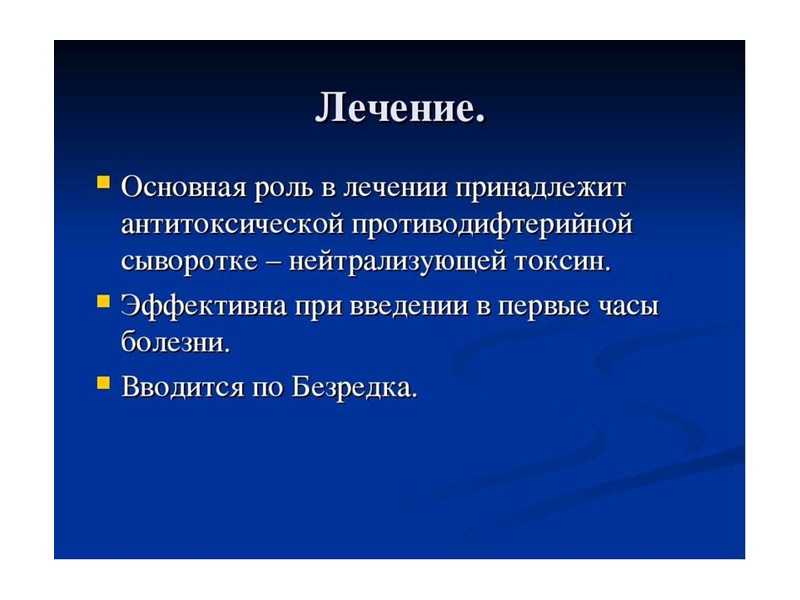 Лечение.

Основная роль в лечении принадлежит антитоксической противодифтерийной сыворотке – нейтрализующей токсин.

Эффективна при введении в первые часы болезни.

Вводится по Безредка.